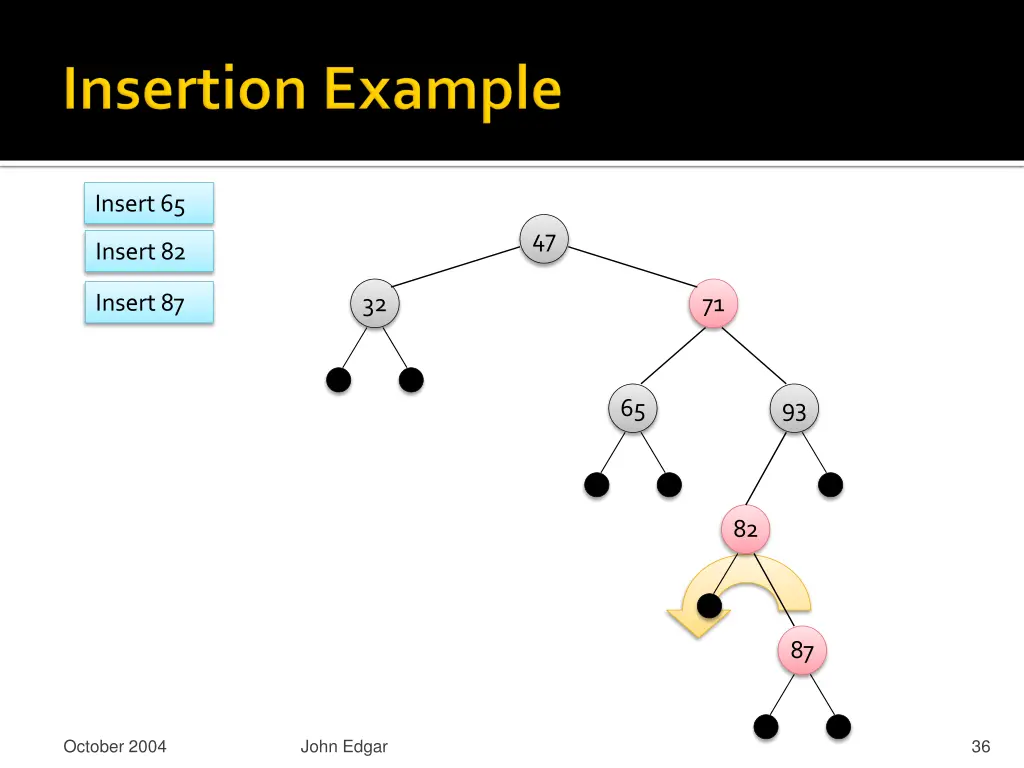 Insertion Example

Insert 65

Insert 82

Insert 87

47

32

71

65

93

82

87

October 2004

John Edgar

36